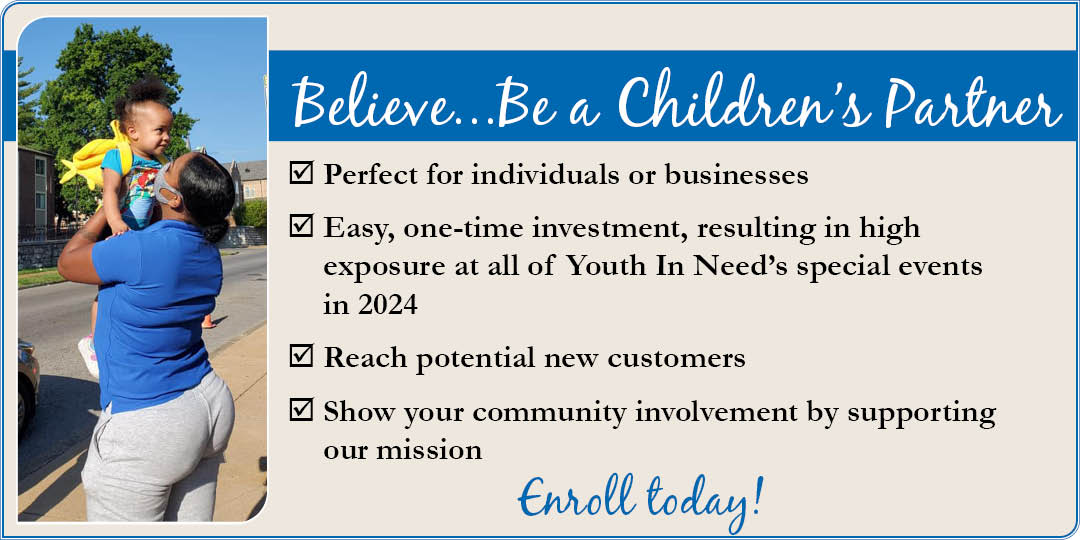 Believe...Be a Children's Partner

☑ Perfect for individuals or businesses

☑ Easy, one-time investment, resulting in high exposure at all of Youth In Need's special events in 2024

☑ Reach potential new customers

☑ Show your community involvement by supporting our mission

Enroll today!